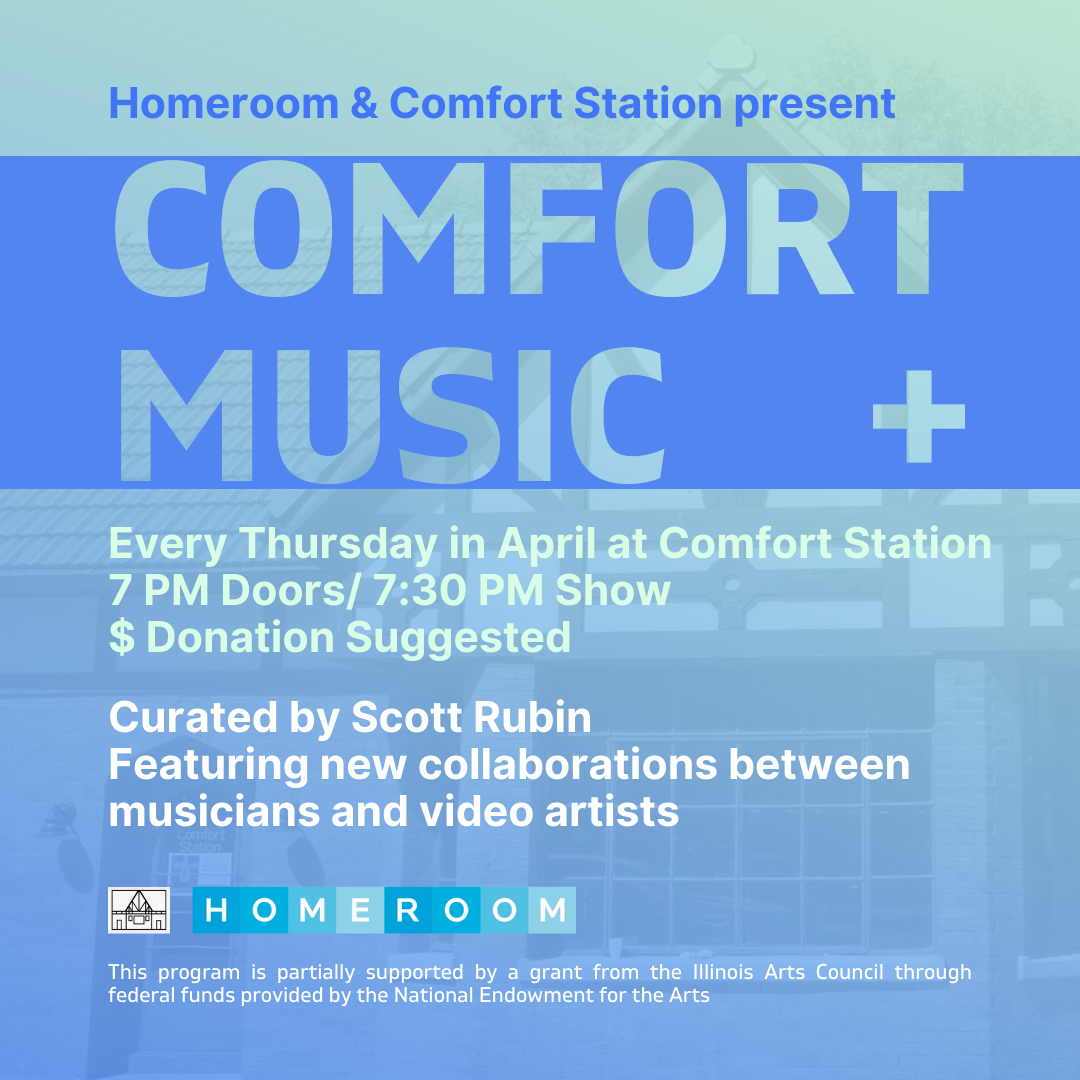 Homeroom & Comfort Station present

COMFORT MUSIC +

Every Thursday in April at Comfort Station
7 PM Doors/ 7:30 PM Show
$ Donation Suggested

Curated by Scott Rubin
Featuring new collaborations between musicians and video artists

Comfort Station

HOMEROOM

This program is partially supported by a grant from the Illinois Arts Council through federal funds provided by the National Endowment for the Arts